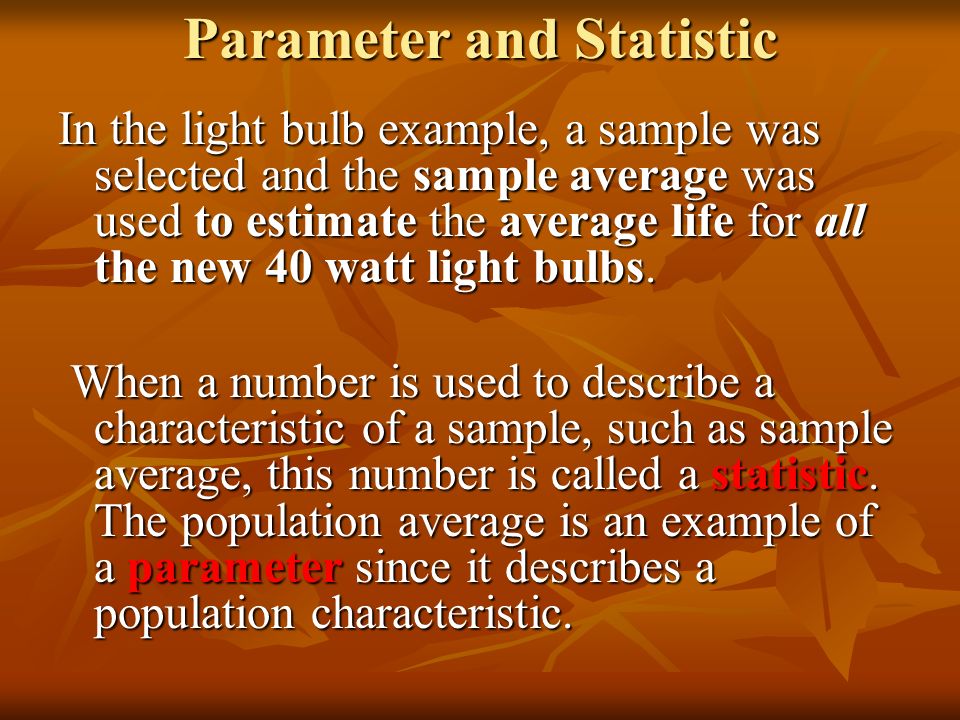 Parameter and Statistic

In the light bulb example, a sample was selected and the sample average was used to estimate the average life for all the new 40 watt light bulbs.

When a number is used to describe a characteristic of a sample, such as sample average, this number is called a statistic. The population average is an example of a parameter since it describes a population characteristic.